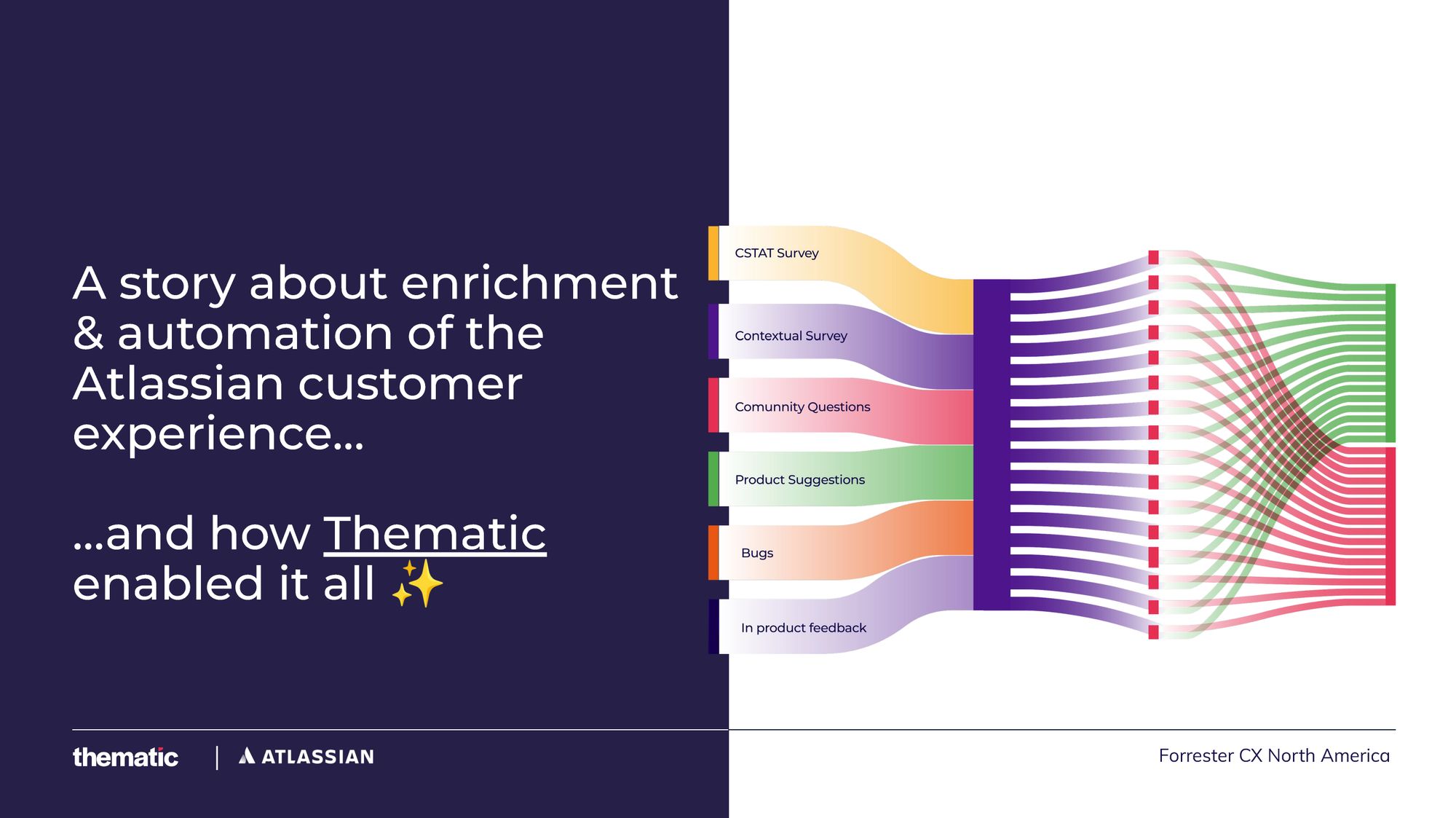 A story about enrichment & automation of the Atlassian customer experience...

...and how Thematic enabled it all ✨

CSTAT Survey

Contextual Survey

Comunnity Questions

Product Suggestions

Bugs

In product feedback

thematic | ATLASSIAN

Forrester CX North America